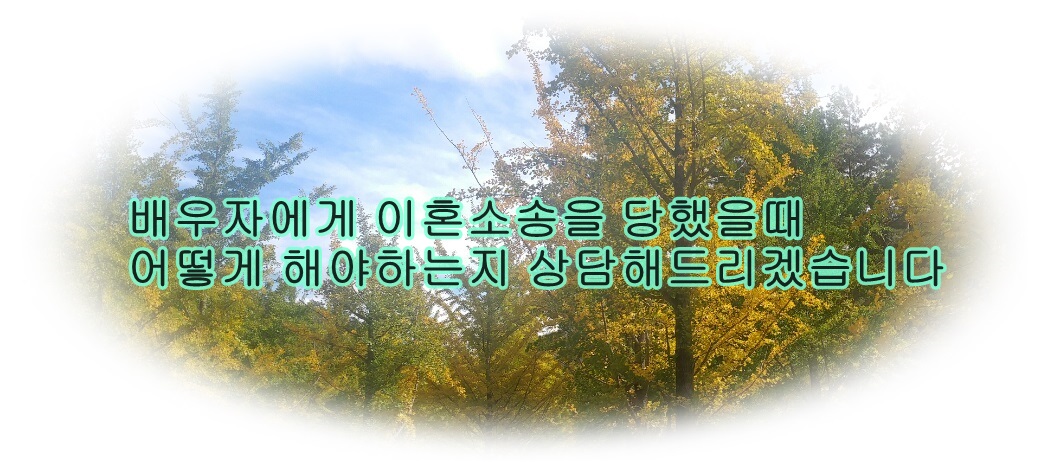 배우자에게 이혼소송을 당했을때
어떻게 해야하는지 상담해드리겠습니다